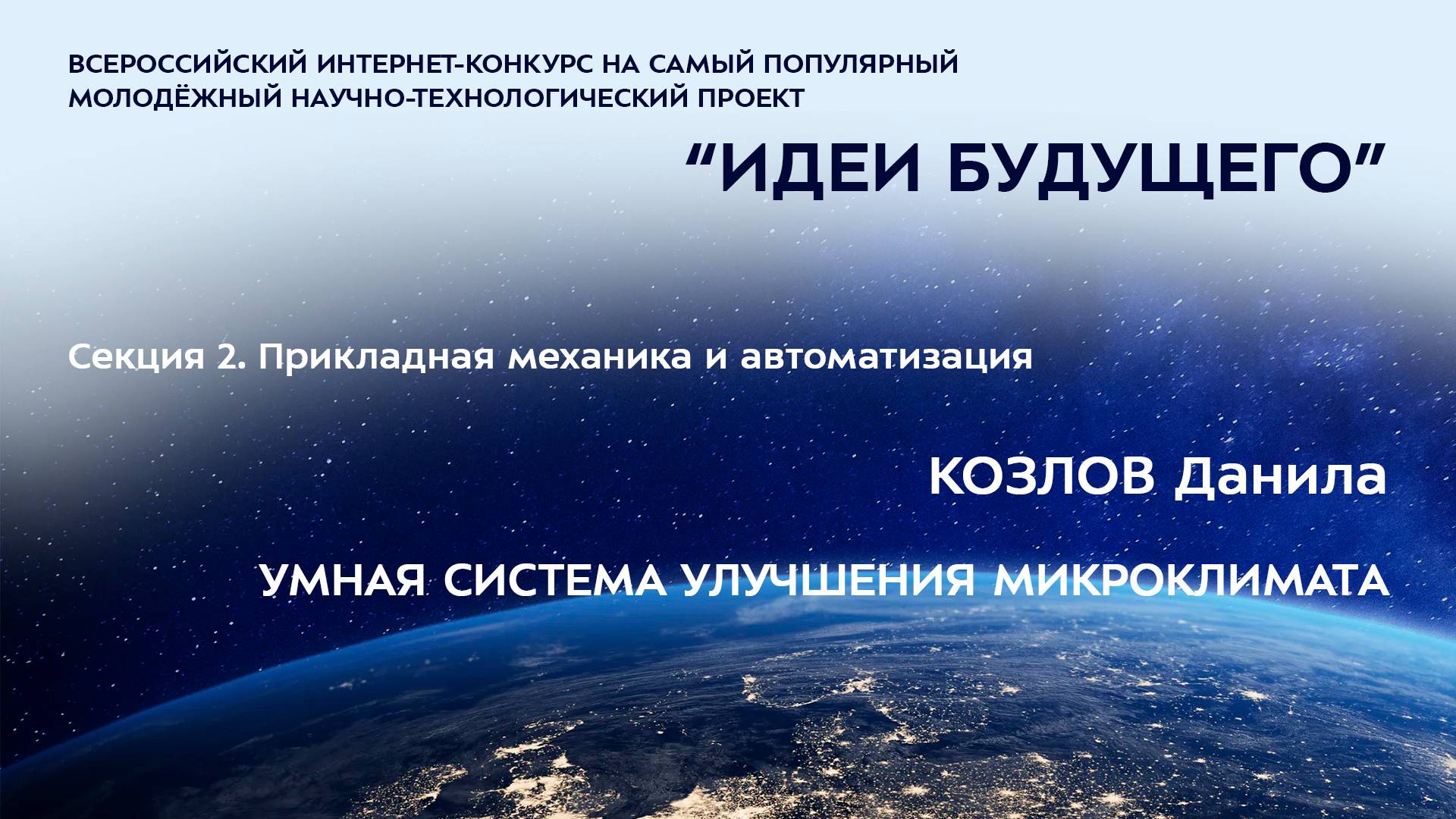 ВСЕРОССИЙСКИЙ ИНТЕРНЕТ-КОНКУРС НА САМЫЙ ПОПУЛЯРНЫЙ МОЛОДЁЖНЫЙ НАУЧНО-ТЕХНОЛОГИЧЕСКИЙ ПРОЕКТ

“ИДЕИ БУДУЩЕГО”

Секция 2. Прикладная механика и автоматизация

КОЗЛОВ Данила

УМНАЯ СИСТЕМА УЛУЧШЕНИЯ МИКРОКЛИМАТА